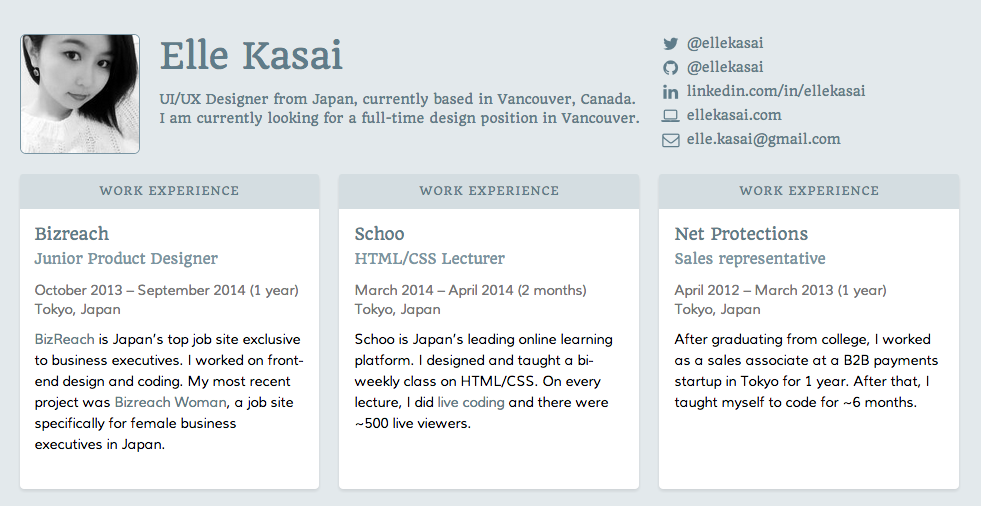 Elle Kasai

UI/UX Designer from Japan, currently based in Vancouver, Canada. I am currently looking for a full-time design position in Vancouver.

@ellekasai
@ellekasai
linkedin.com/in/ellekasai
ellekasai.com
elle.kasai@gmail.com

WORK EXPERIENCE

Bizreach
Junior Product Designer
October 2013 – September 2014 (1 year)
Tokyo, Japan

BizReach is Japan's top job site exclusive to business executives. I worked on front-end design and coding. My most recent project was Bizreach Woman, a job site specifically for female business executives in Japan.

WORK EXPERIENCE

Schoo
HTML/CSS Lecturer
March 2014 – April 2014 (2 months)
Tokyo, Japan

Schoo is Japan's leading online learning platform. I designed and taught a bi-weekly class on HTML/CSS. On every lecture, I did live coding and there were ~500 live viewers.

WORK EXPERIENCE

Net Protections
Sales representative
April 2012 – March 2013 (1 year)
Tokyo, Japan

After graduating from college, I worked as a sales associate at a B2B payments startup in Tokyo for 1 year. After that, I taught myself to code for ~6 months.